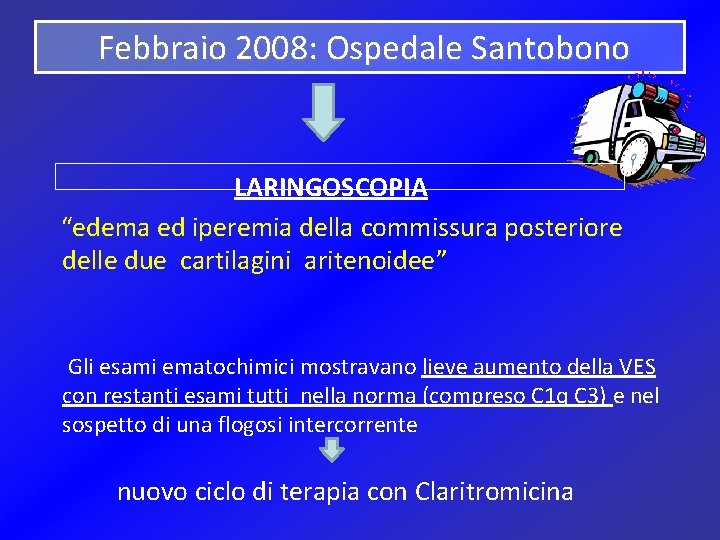 Febbraio 2008: Ospedale Santobono

LARINGOSCOPIA

“edema ed iperemia della commissura posteriore delle due cartilagini aritenoidee”

Gli esami ematochimici mostravano lieve aumento della VES con restanti esami tutti nella norma (compreso C1q C3) e nel sospetto di una flogosi intercorrente

nuovo ciclo di terapia con Claritromicina